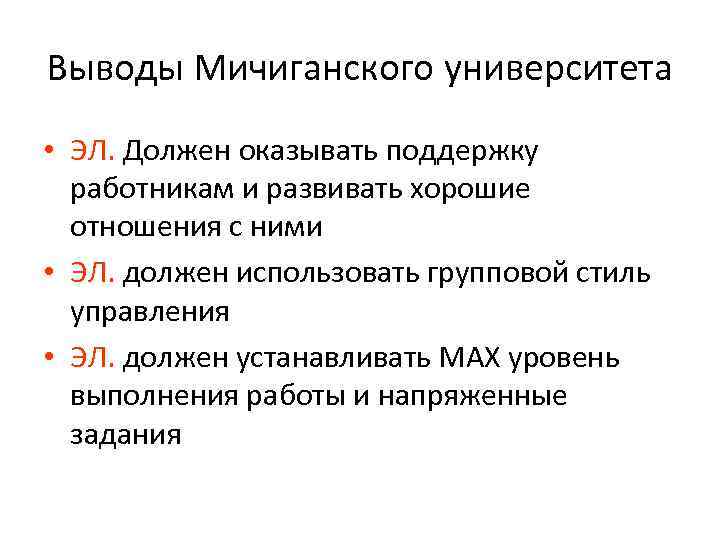 Выводы Мичиганского университета

• ЭЛ. Должен оказывать поддержку работникам и развивать хорошие отношения с ними

• ЭЛ. должен использовать групповой стиль управления

• ЭЛ. должен устанавливать MAX уровень выполнения работы и напряженные задания